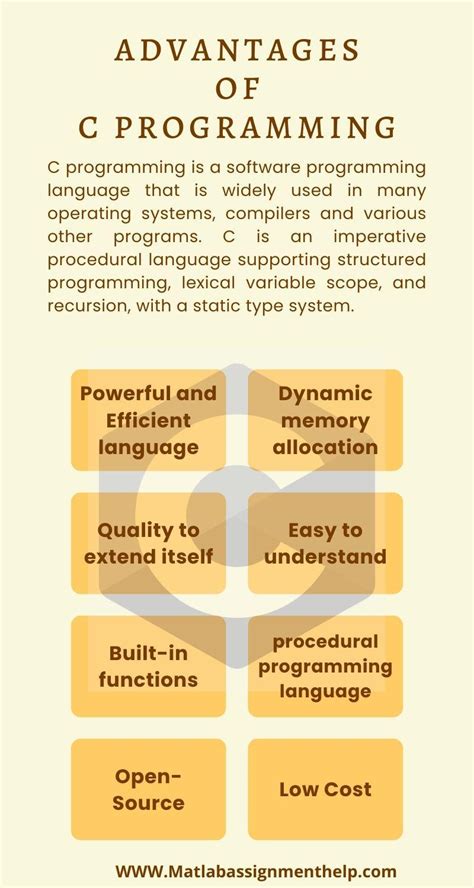 ADVANTAGES OF C PROGRAMMING

C programming is a software programming language that is widely used in many operating systems, compilers and various other programs. C is an imperative procedural language supporting structured programming, lexical variable scope, and recursion, with a static type system.

Powerful and Efficient language

Dynamic memory allocation

Quality to extend itself

Easy to understand

Built-in functions

procedural programming language

Open-Source

Low Cost

WWW.Matlabassignmenthelp.com